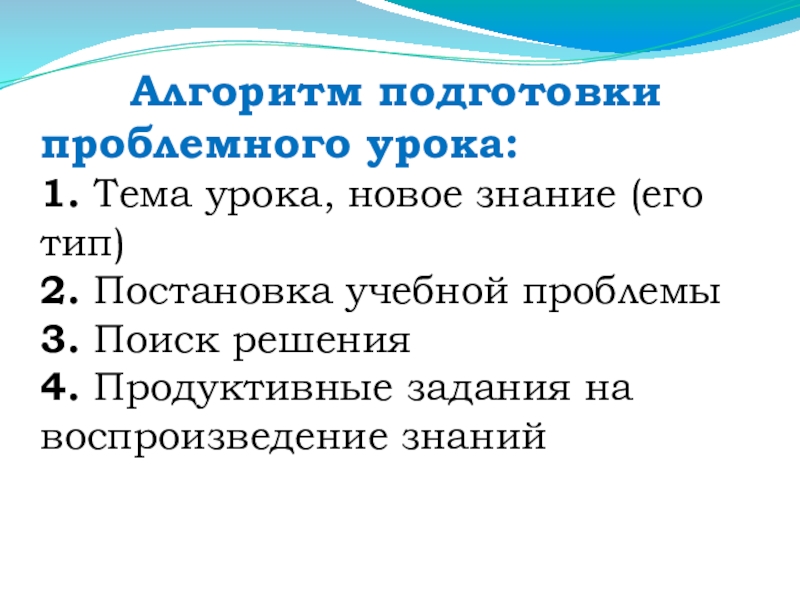 Алгоритм подготовки проблемного урока:

1. Тема урока, новое знание (его тип)

2. Постановка учебной проблемы

3. Поиск решения

4. Продуктивные задания на воспроизведение знаний